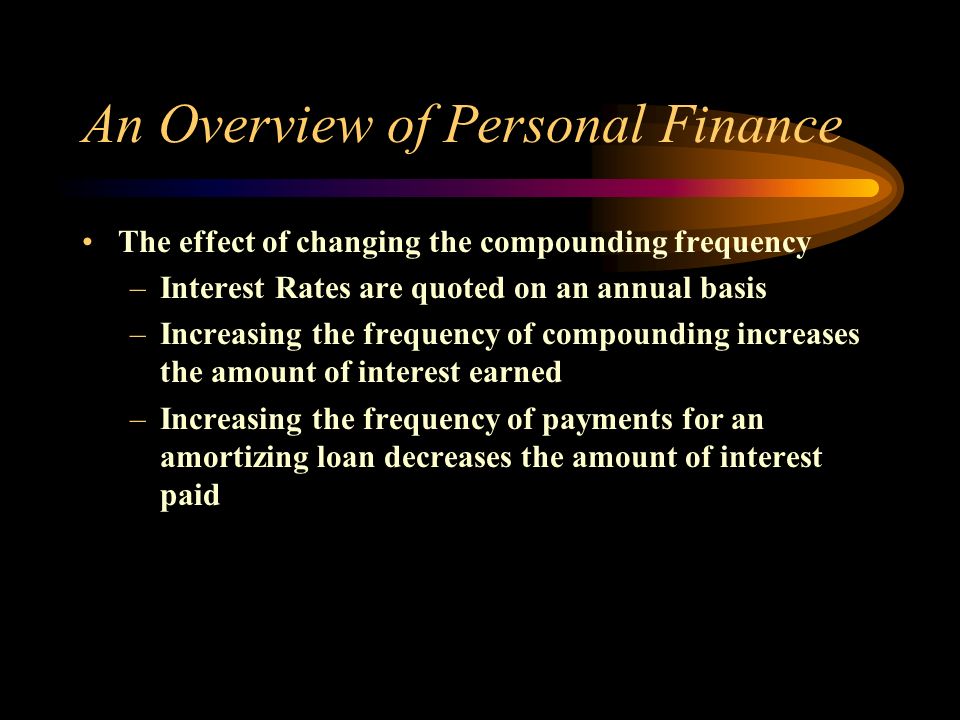 An Overview of Personal Finance

• The effect of changing the compounding frequency
– Interest Rates are quoted on an annual basis
– Increasing the frequency of compounding increases the amount of interest earned
– Increasing the frequency of payments for an amortizing loan decreases the amount of interest paid